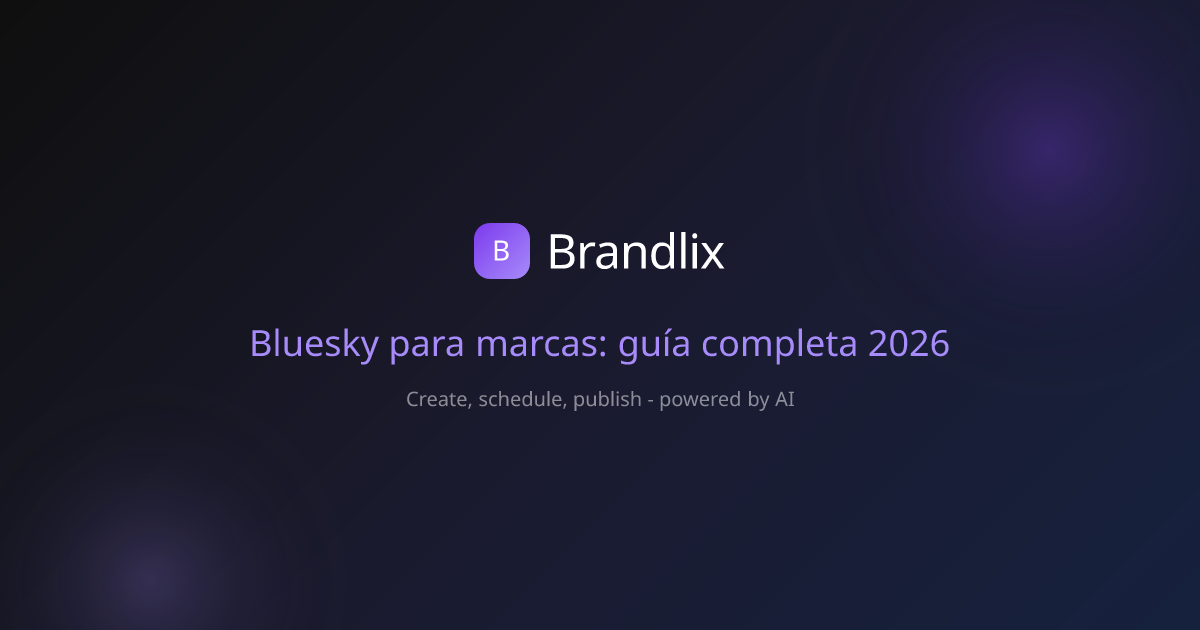 B Brandlix

Bluesky para marcas: guía completa 2026

Create, schedule, publish - powered by AI